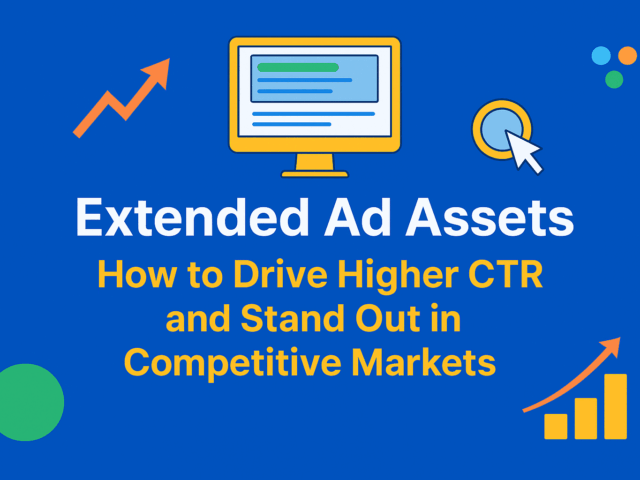 Extended Ad Assets
How to Drive Higher CTR and Stand Out in Competitive Markets